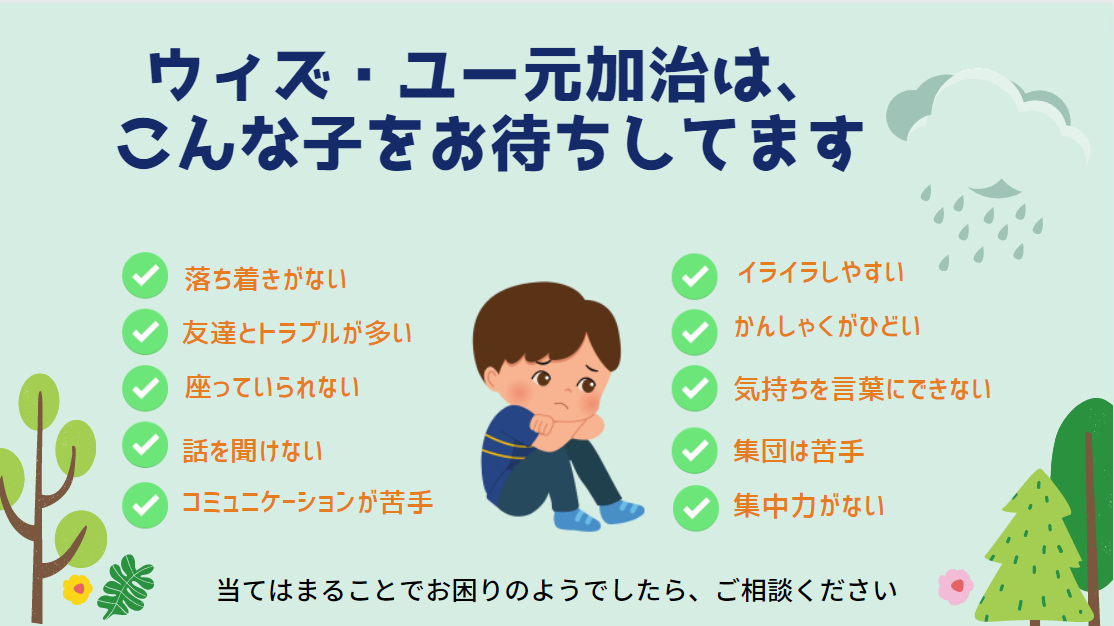 ウィズ・ユー元加治は、
こんな子をお待ちしてます

落ち着きがない
友達とトラブルが多い
座っていられない
話を聞けない
コミュニケーションが苦手

イライラしやすい
かんしゃくがひどい
気持ちを言葉にできない
集団は苦手
集中力がない

当てはまることでお困りのようでしたら、ご相談ください